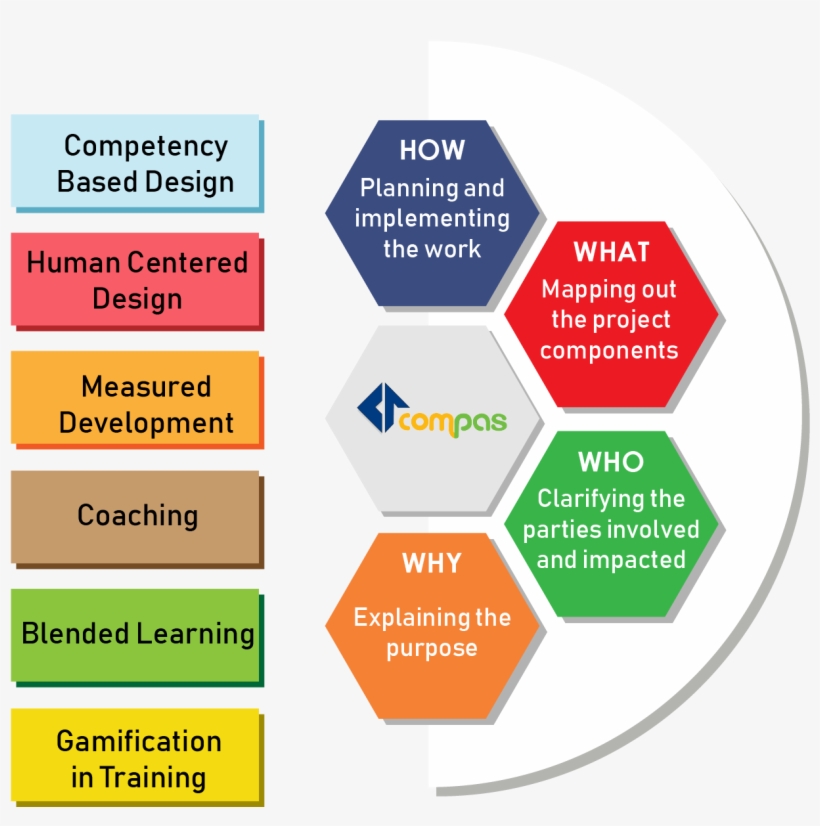 Competency Based Design

Human Centered Design

Measured Development

Coaching

Blended Learning

Gamification in Training

HOW
Planning and implementing the work

WHAT
Mapping out the project components

compas

WHO
Clarifying the parties involved and impacted

WHY
Explaining the purpose